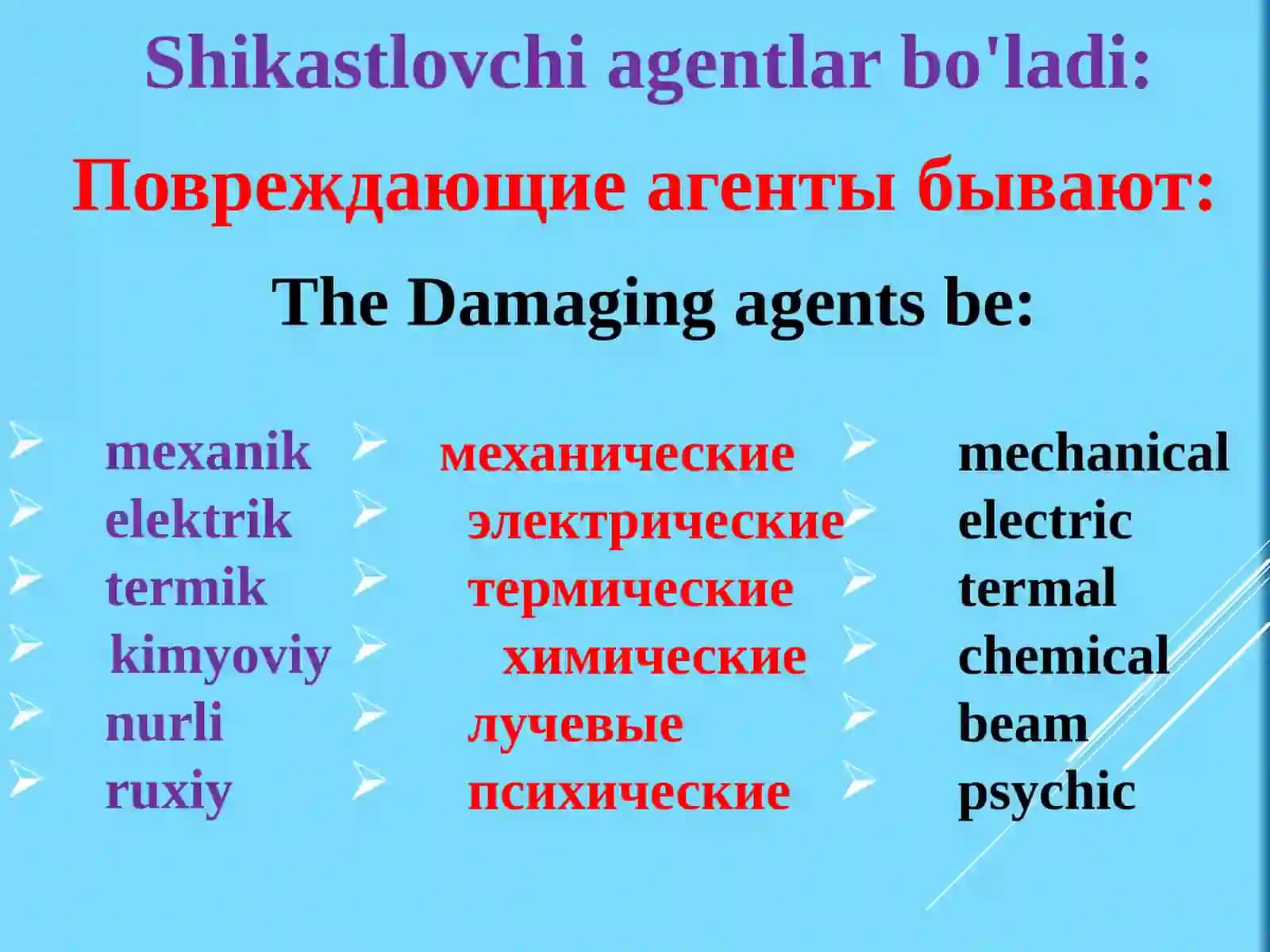 Shikastlovchi agentlar bo'ladi:

Повреждающие агенты бывают:

The Damaging agents be:

➢ mexanik
➢ elektrik
➢ termik
➢ kimyoviy
➢ nurli
➢ ruxiy

➢ механические
➢ электрические
➢ термические
➢ химические
➢ лучевые
➢ психические

➢ mechanical
➢ electric
➢ termal
➢ chemical
➢ beam
➢ psychic